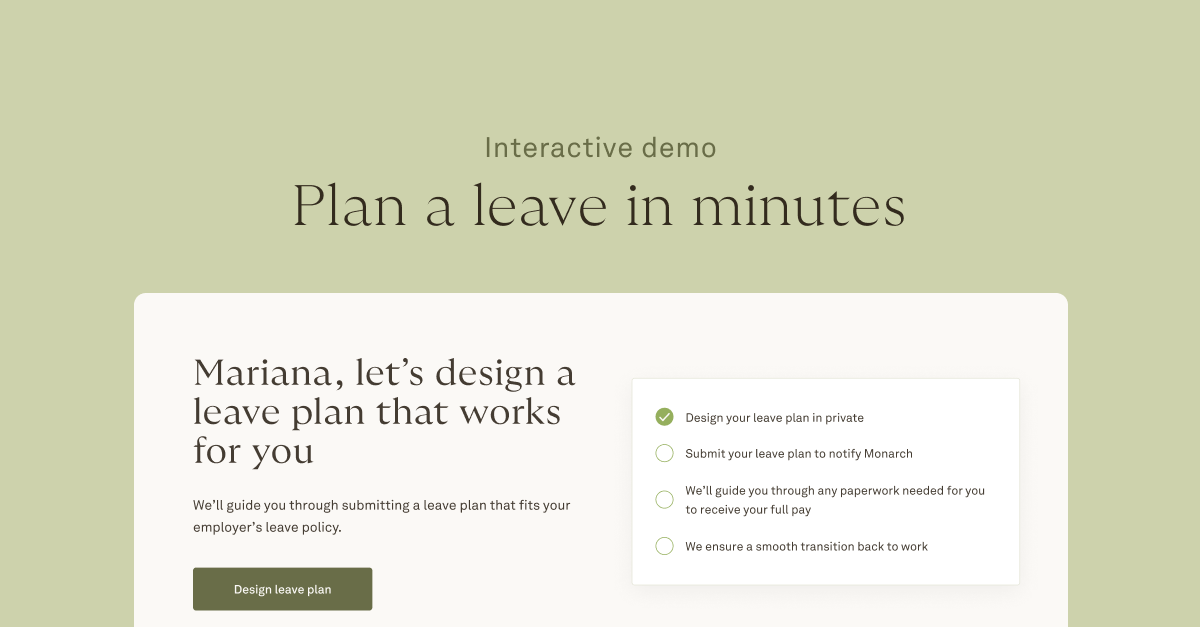 Interactive demo

Plan a leave in minutes

Mariana, let’s design a leave plan that works for you

We’ll guide you through submitting a leave plan that fits your employer’s leave policy.

Design leave plan

Design your leave plan in private

Submit your leave plan to notify Monarch

We’ll guide you through any paperwork needed for you to receive your full pay

We ensure a smooth transition back to work